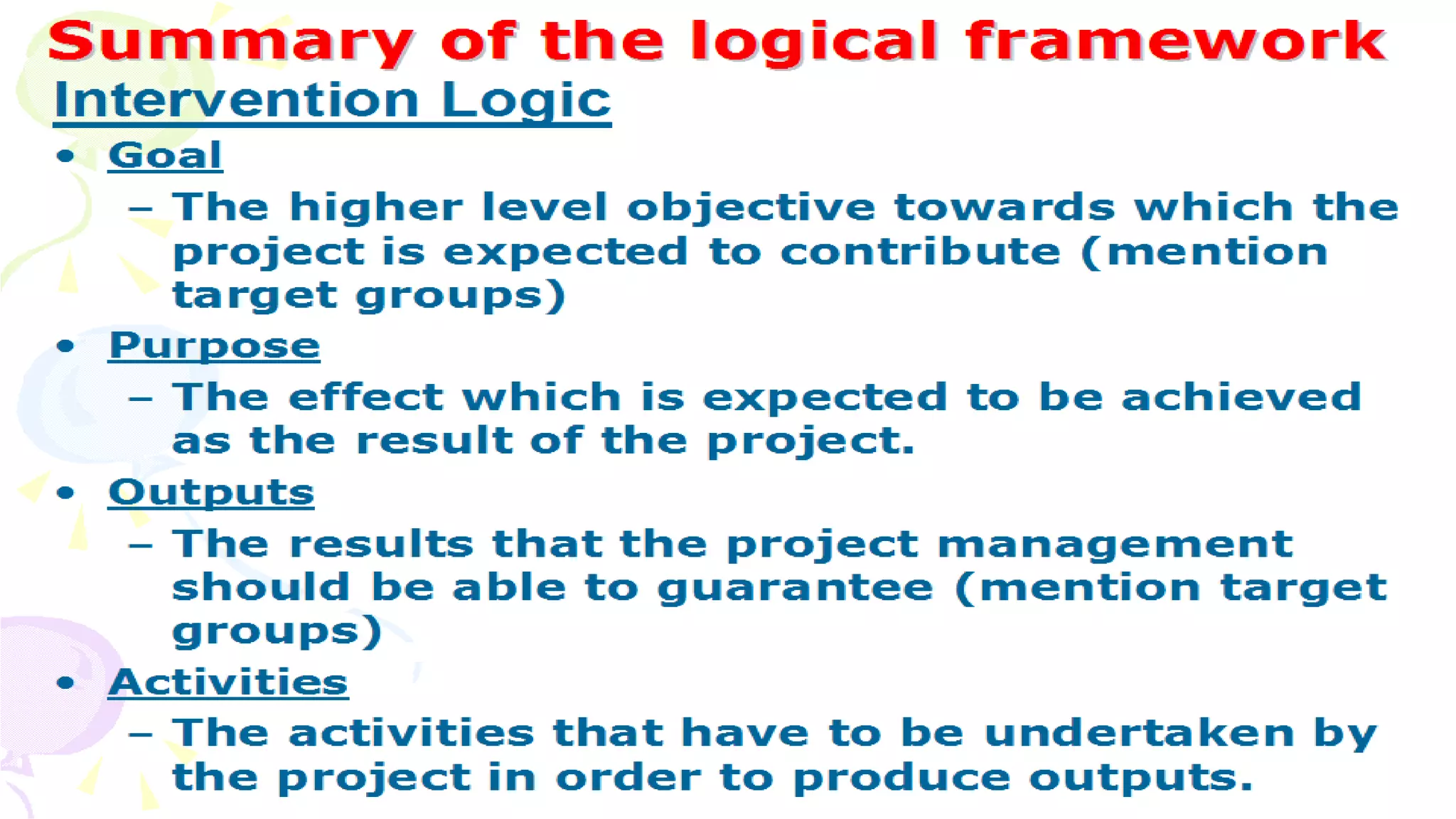 Summary of the logical framework

Intervention Logic

• Goal
  – The higher level objective towards which the project is expected to contribute (mention target groups)
• Purpose
  – The effect which is expected to be achieved as the result of the project.
• Outputs
  – The results that the project management should be able to guarantee (mention target groups)
• Activities
  – The activities that have to be undertaken by the project in order to produce outputs.